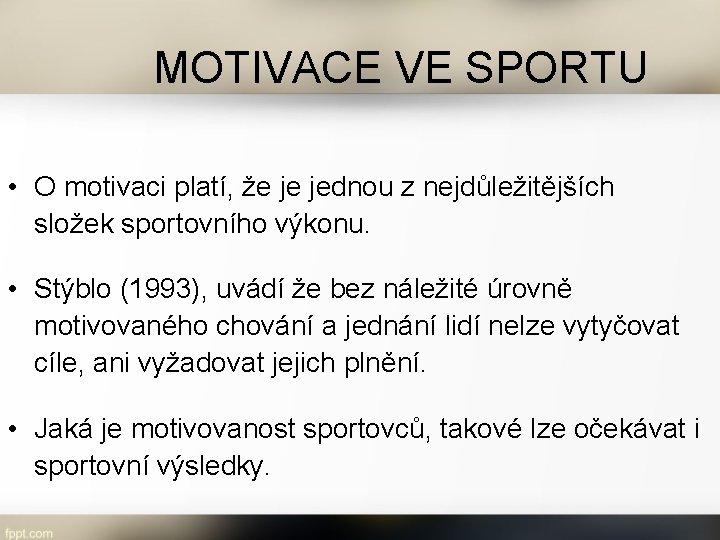 MOTIVACE VE SPORTU

• O motivaci platí, že je jednou z nejdůležitějších složek sportovního výkonu.

• Stýblo (1993), uvádí že bez náležité úrovně motivovaného chování a jednání lidí nelze vytyčovat cíle, ani vyžadovat jejich plnění.

• Jaká je motivovanost sportovců, takové lze očekávat i sportovní výsledky.

fppt.com